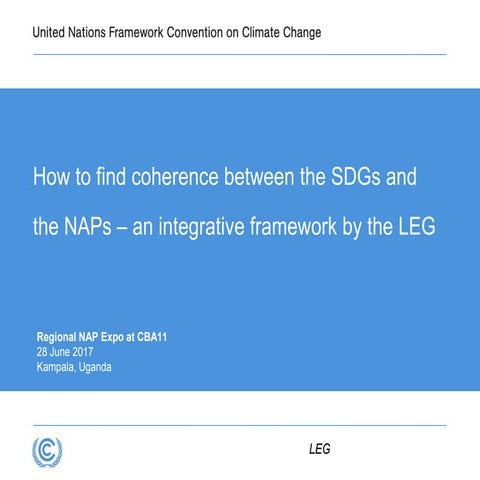 United Nations Framework Convention on Climate Change

How to find coherence between the SDGs and the NAPs – an integrative framework by the LEG

Regional NAP Expo at CBA11
28 June 2017
Kampala, Uganda

LEG